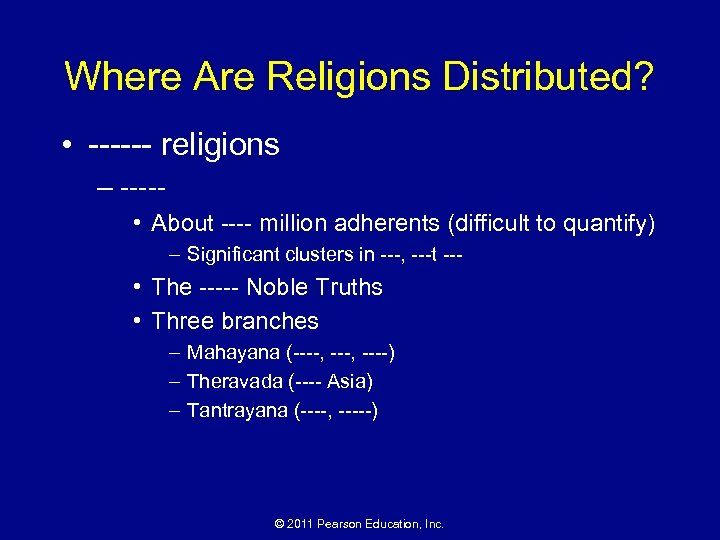 Where Are Religions Distributed?

• ------ religions

– -----

• About ---- million adherents (difficult to quantify)

– Significant clusters in ---, ---t ---

• The ----- Noble Truths

• Three branches

– Mahayana (----, ---, ----)

– Theravada (---- Asia)

– Tantrayana (----, -----)

© 2011 Pearson Education, Inc.